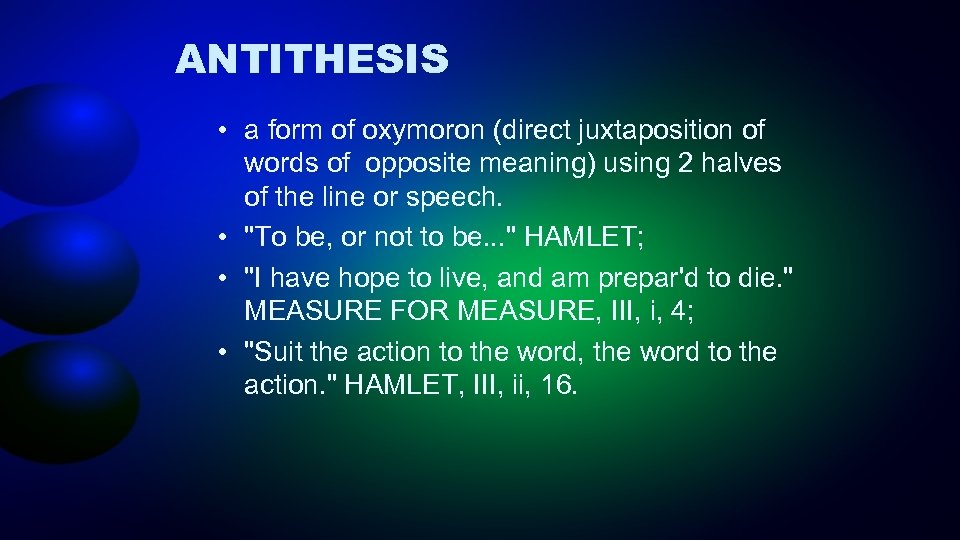 ANTITHESIS

• a form of oxymoron (direct juxtaposition of words of opposite meaning) using 2 halves of the line or speech.
• "To be, or not to be..." HAMLET;
• "I have hope to live, and am prepar'd to die." MEASURE FOR MEASURE, III, i, 4;
• "Suit the action to the word, the word to the action." HAMLET, III, ii, 16.